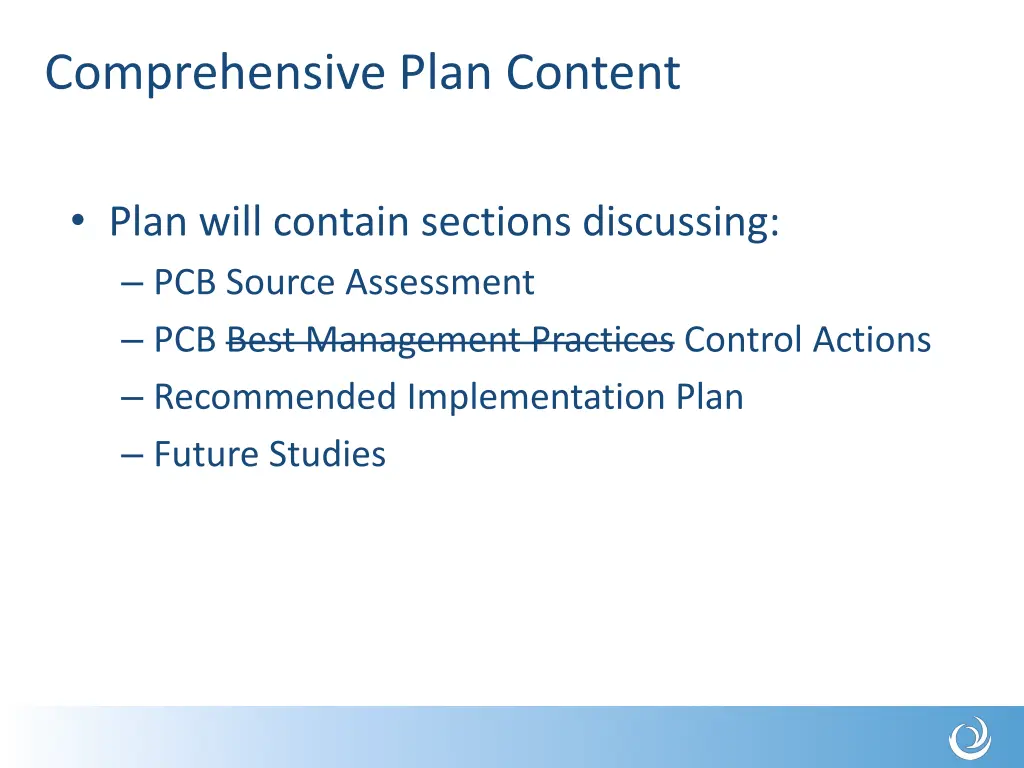 Comprehensive Plan Content

• Plan will contain sections discussing:
– PCB Source Assessment
– PCB ~~Best Management Practices~~ Control Actions
– Recommended Implementation Plan
– Future Studies